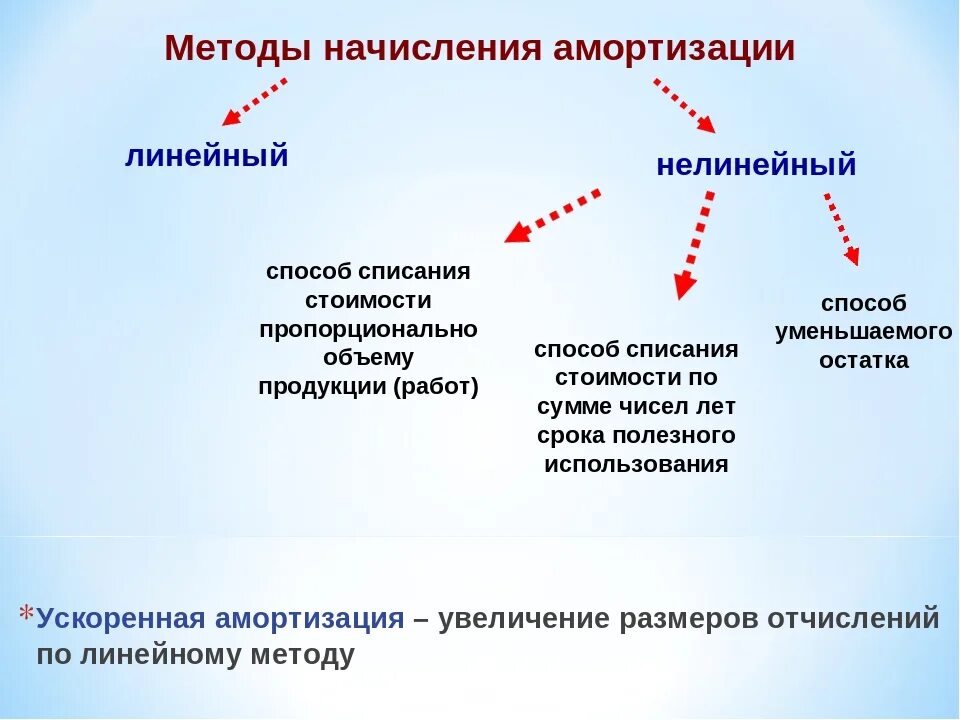 Методы начисления амортизации

линейный

нелинейный

способ списания стоимости пропорционально объему продукции (работ)

способ списания стоимости по сумме чисел лет срока полезного использования

способ уменьшаемого остатка

*Ускоренная амортизация – увеличение размеров отчислений по линейному методу